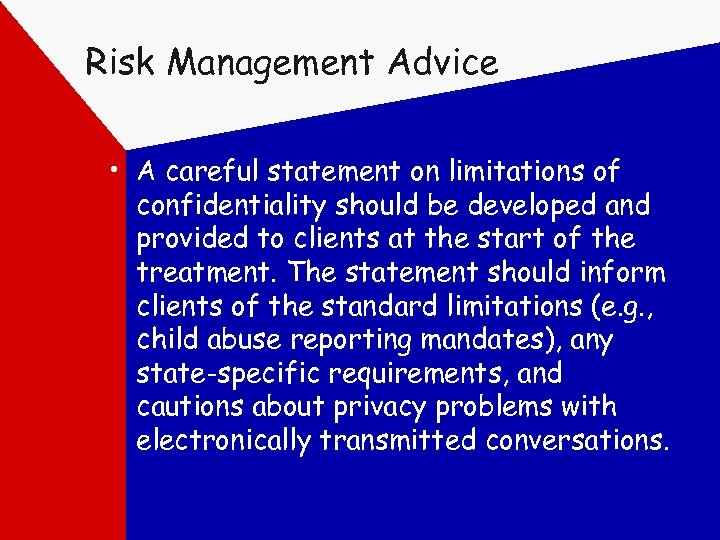 Risk Management Advice

• A careful statement on limitations of confidentiality should be developed and provided to clients at the start of the treatment. The statement should inform clients of the standard limitations (e.g., child abuse reporting mandates), any state-specific requirements, and cautions about privacy problems with electronically transmitted conversations.